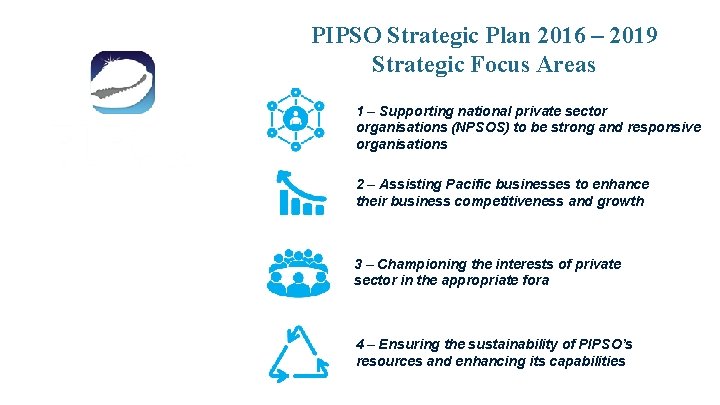 PIPSO Strategic Plan 2016 – 2019
Strategic Focus Areas

1 – Supporting national private sector organisations (NPSOS) to be strong and responsive organisations

2 – Assisting Pacific businesses to enhance their business competitiveness and growth

3 – Championing the interests of private sector in the appropriate fora

4 – Ensuring the sustainability of PIPSO's resources and enhancing its capabilities